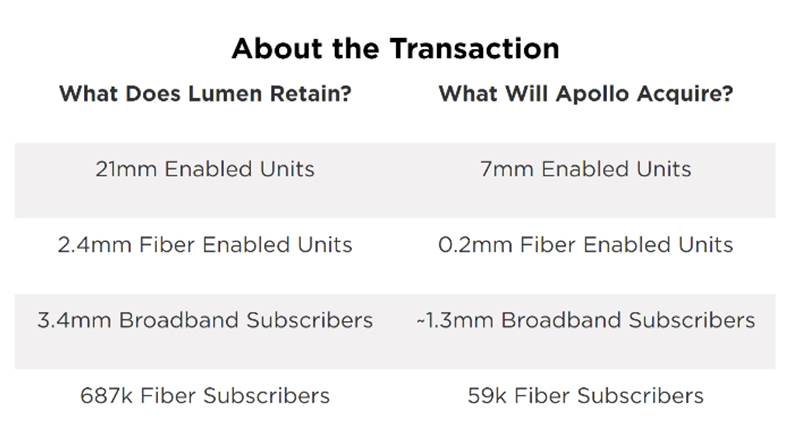 About the Transaction

| What Does Lumen Retain? | What Will Apollo Acquire? |
|---|---|
| 21mm Enabled Units | 7mm Enabled Units |
| 2.4mm Fiber Enabled Units | 0.2mm Fiber Enabled Units |
| 3.4mm Broadband Subscribers | ~1.3mm Broadband Subscribers |
| 687k Fiber Subscribers | 59k Fiber Subscribers |